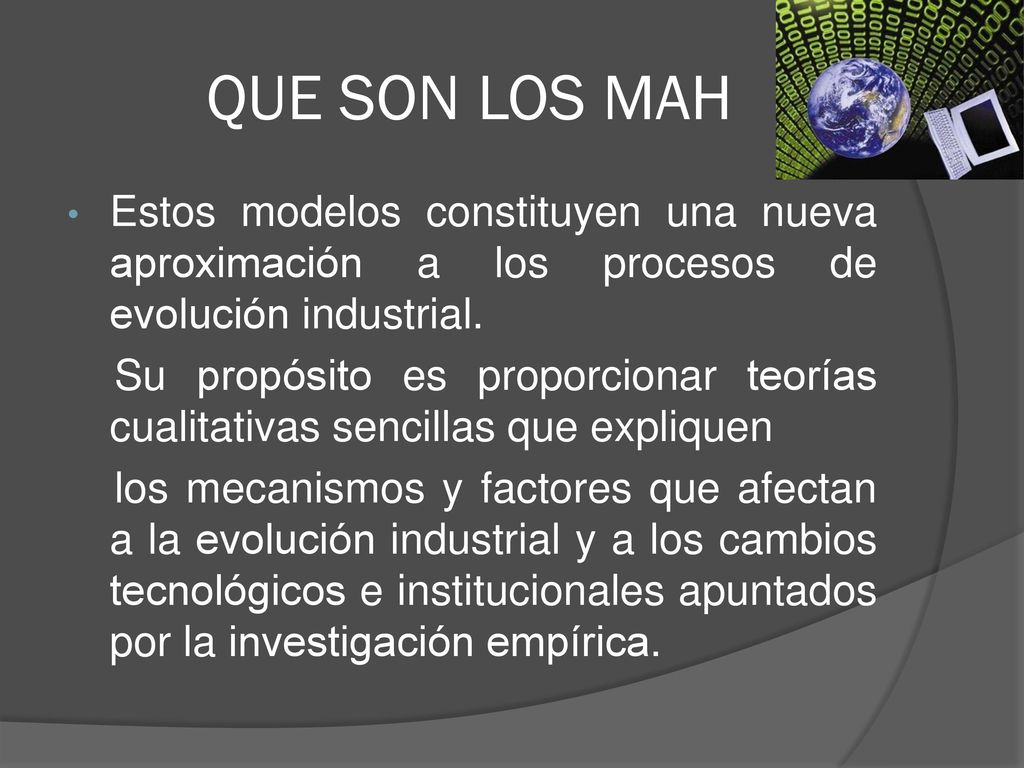 QUE SON LOS MAH

• Estos modelos constituyen una nueva aproximación a los procesos de evolución industrial.

Su propósito es proporcionar teorías cualitativas sencillas que expliquen

los mecanismos y factores que afectan a la evolución industrial y a los cambios tecnológicos e institucionales apuntados por la investigación empírica.